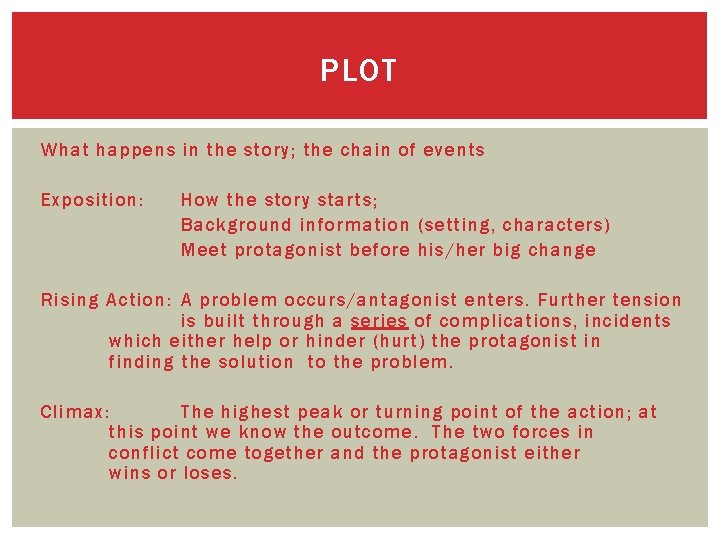 PLOT

What happens in the story; the chain of events

Exposition: How the story starts;
Background information (setting, characters)
Meet protagonist before his/her big change

Rising Action: A problem occurs/antagonist enters. Further tension is built through a series of complications, incidents which either help or hinder (hurt) the protagonist in finding the solution to the problem.

Climax: The highest peak or turning point of the action; at this point we know the outcome. The two forces in conflict come together and the protagonist either wins or loses.